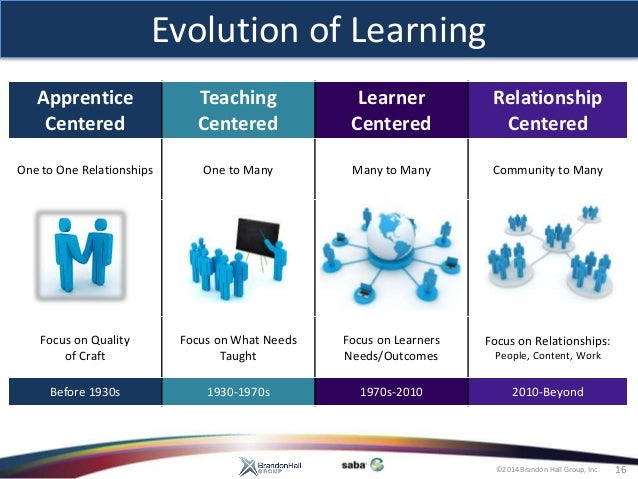 Evolution of Learning

| Apprentice Centered | Teaching Centered | Learner Centered | Relationship Centered |
|---|---|---|---|
| One to One Relationships | One to Many | Many to Many | Community to Many |
| Focus on Quality of Craft | Focus on What Needs Taught | Focus on Learners Needs/Outcomes | Focus on Relationships: People, Content, Work |
| Before 1930s | 1930-1970s | 1970s-2010 | 2010-Beyond |

BrandonHall GROUP

saba

©2014 Brandon Hall Group, Inc. 16